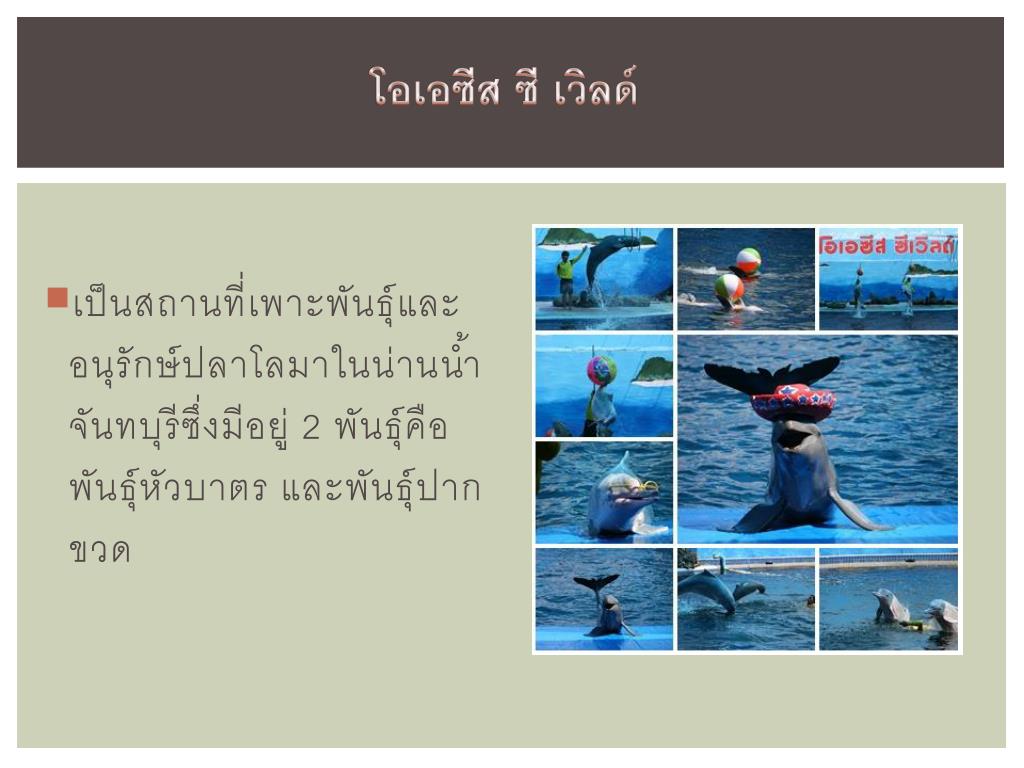 โอเอซีส ซี เวิลด์

เป็นสถานที่เพาะพันธุ์และอนุรักษ์ปลาโลมาในน่านน้ำจันทบุรีซึ่งมีอยู่ 2 พันธุ์คือ พันธุ์หัวบาตร และพันธุ์ปากขวด

โอเอซีส ซีเวิลด์